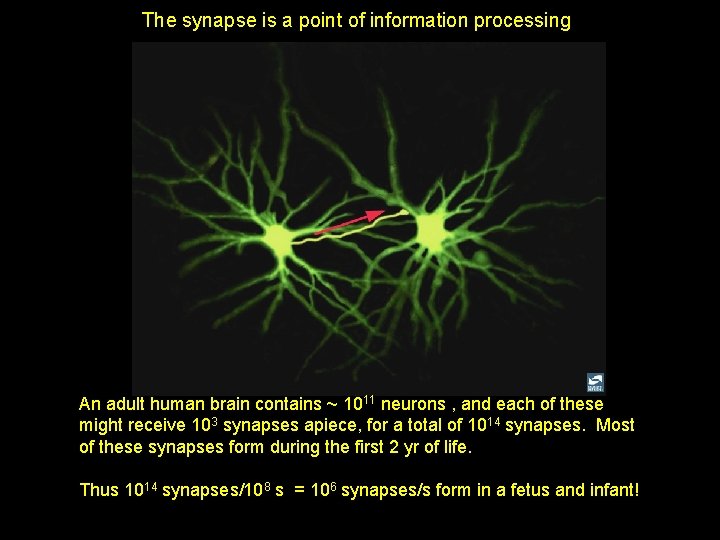 The synapse is a point of information processing

An adult human brain contains ~ $10^{11}$ neurons , and each of these might receive $10^{3}$ synapses apiece, for a total of $10^{14}$ synapses.  Most of these synapses form during the first 2 yr of life.

Thus $10^{14}$ synapses/$10^{8}$ s  = $10^{6}$ synapses/s form in a fetus and infant!